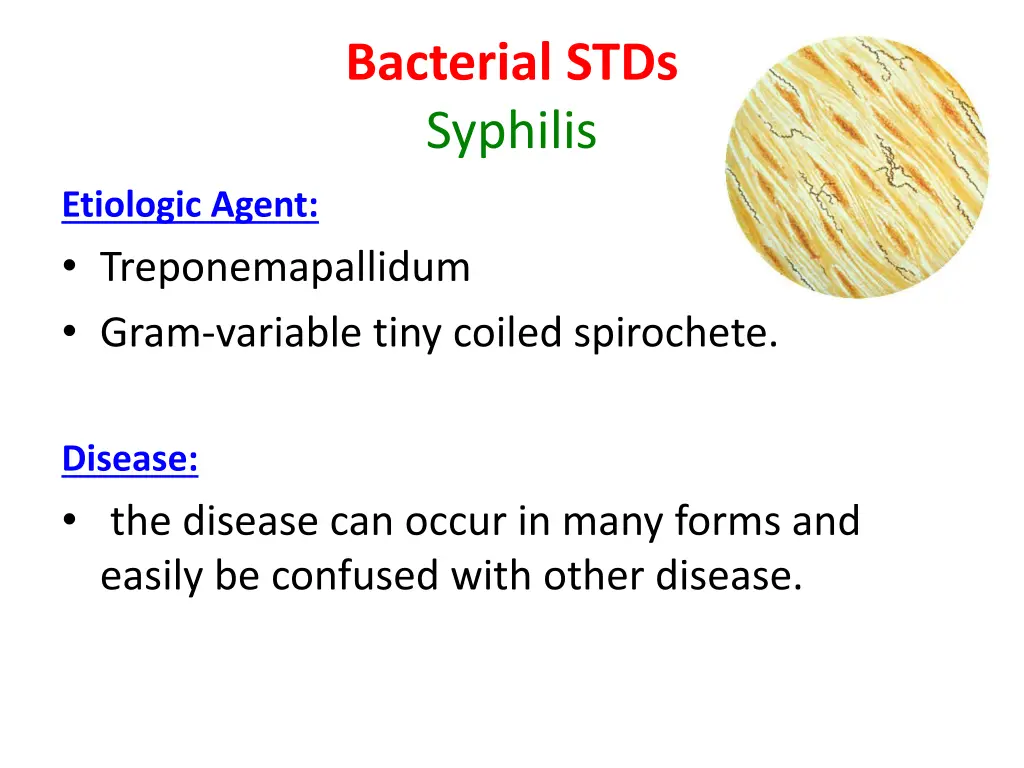 Bacterial STDs
Syphilis

Etiologic Agent:

• Treponemapallidum
• Gram-variable tiny coiled spirochete.

Disease:

• the disease can occur in many forms and easily be confused with other disease.